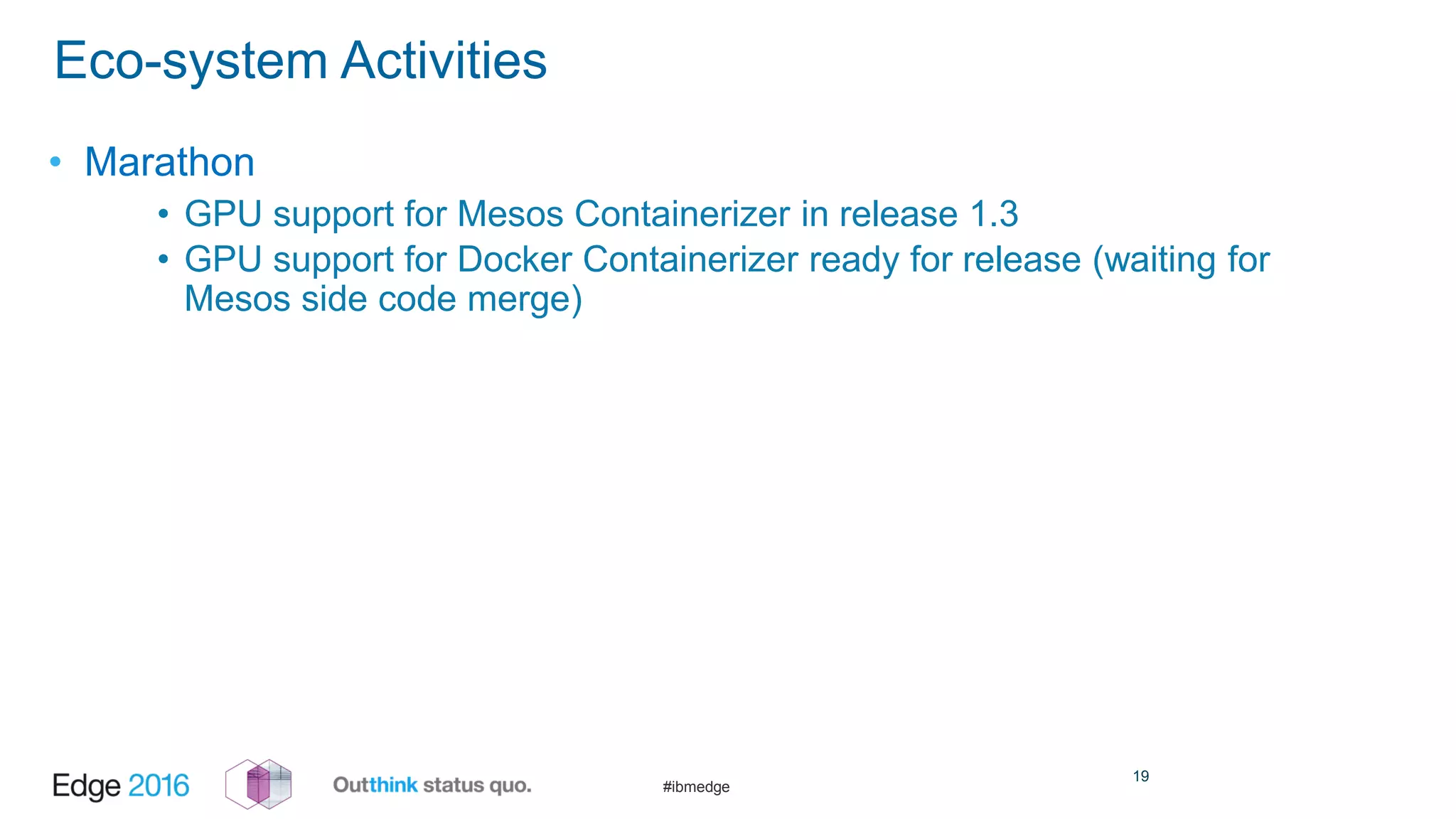 Eco-system Activities

• Marathon
  • GPU support for Mesos Containerizer in release 1.3
  • GPU support for Docker Containerizer ready for release (waiting for Mesos side code merge)

Edge 2016

Outthink status quo.

#ibmedge

19